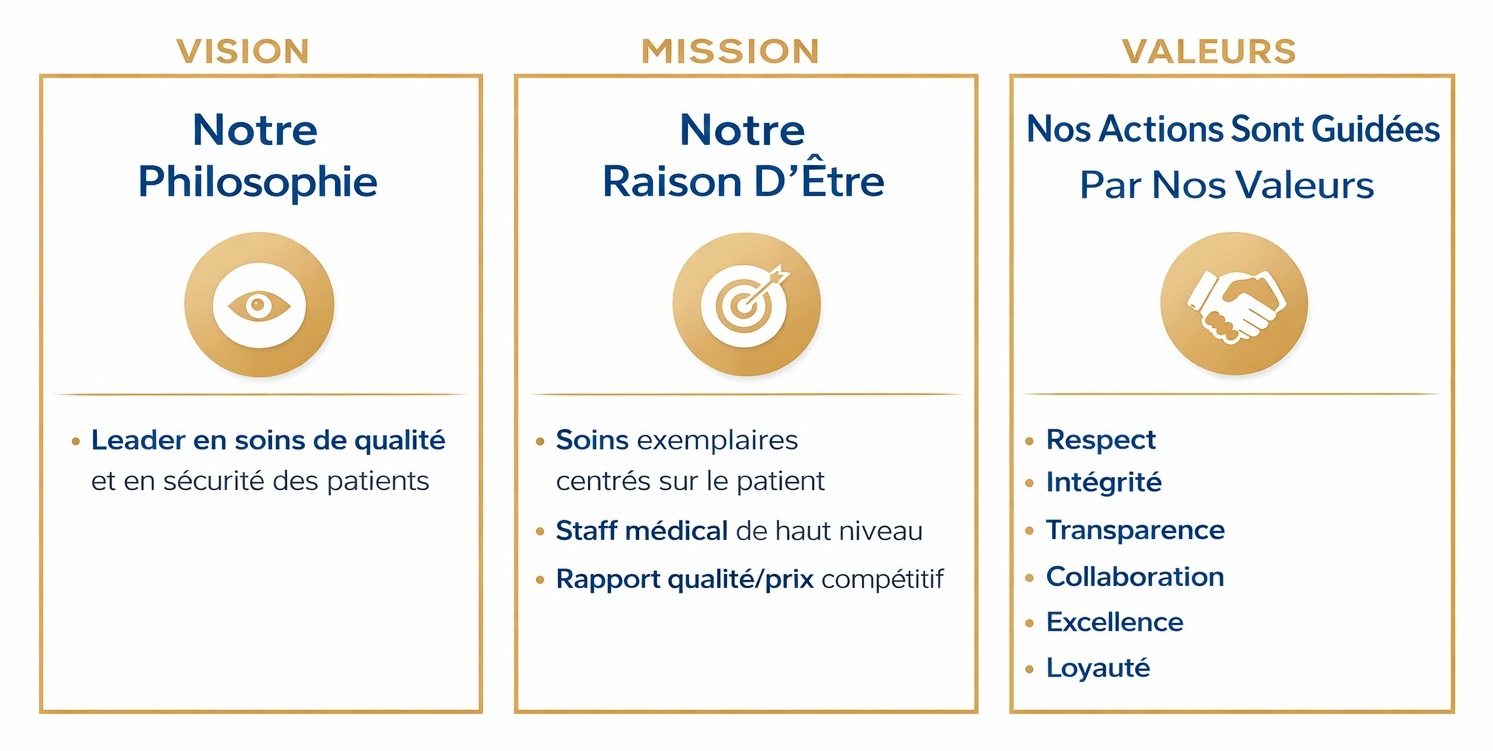 VISION

Notre Philosophie

• Leader en soins de qualité et en sécurité des patients

MISSION

Notre Raison D'Être

• Soins exemplaires centrés sur le patient
• Staff médical de haut niveau
• Rapport qualité/prix compétitif

VALEURS

Nos Actions Sont Guidées Par Nos Valeurs

• Respect
• Intégrité
• Transparence
• Collaboration
• Excellence
• Loyauté